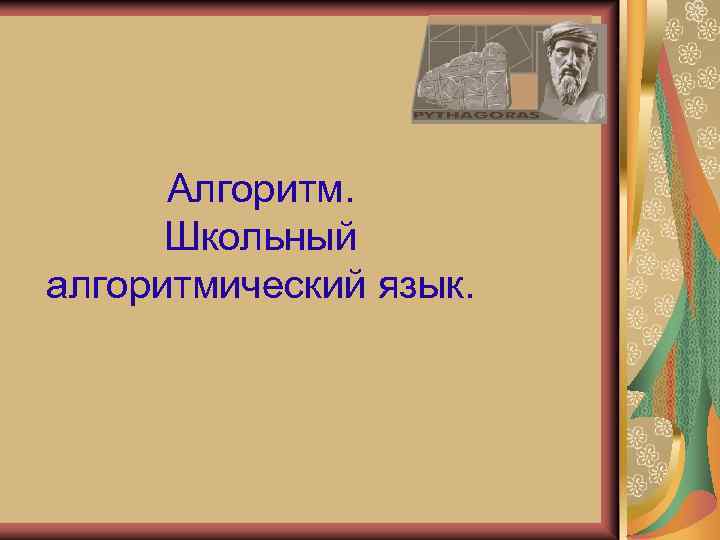 PYTHAGORAS

Алгоритм.
Школьный
алгоритмический язык.